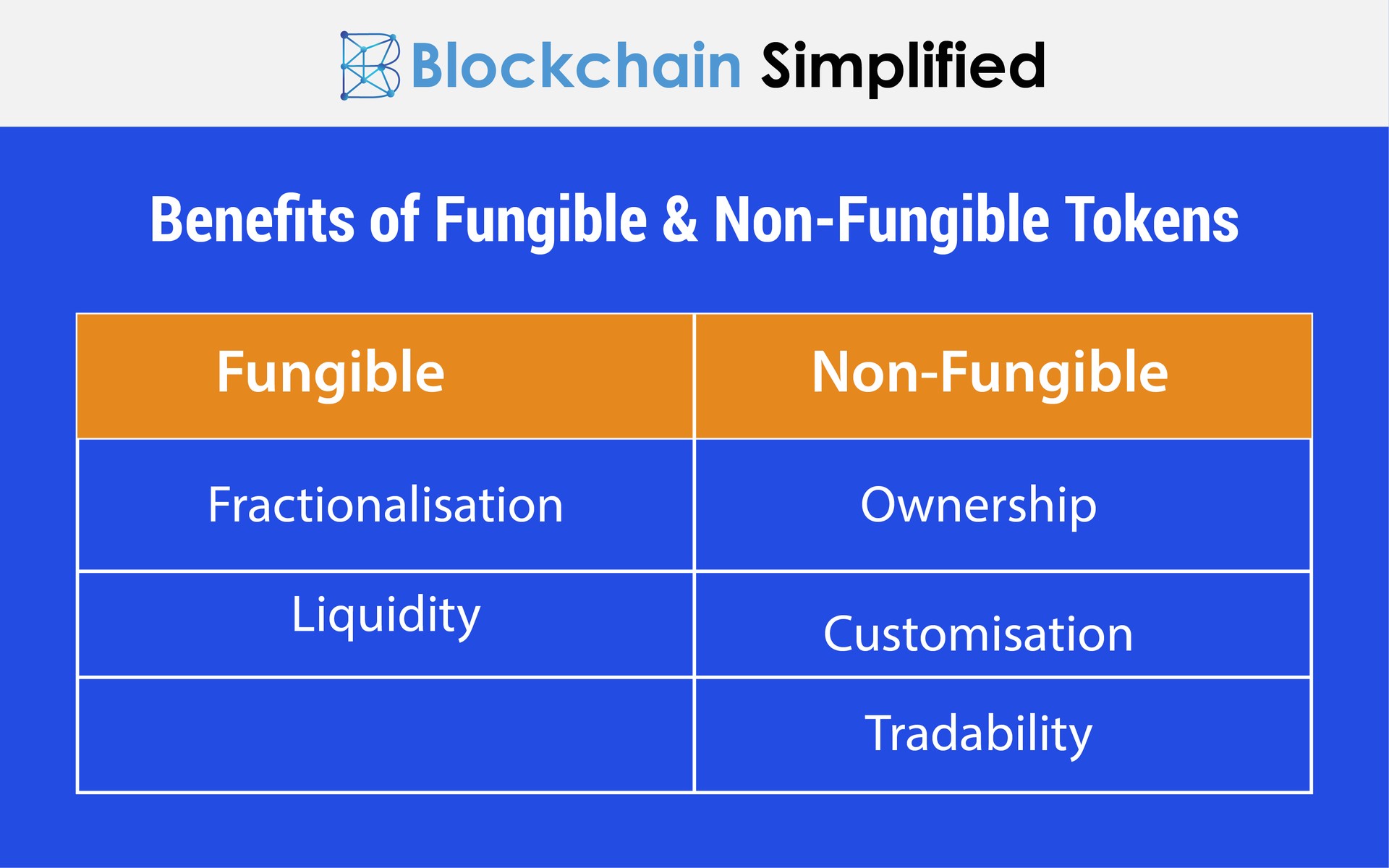 Blockchain Simplified

Benefits of Fungible & Non-Fungible Tokens

| Fungible | Non-Fungible |
|---|---|
| Fractionalisation | Ownership |
| Liquidity | Customisation |
| | Tradability |